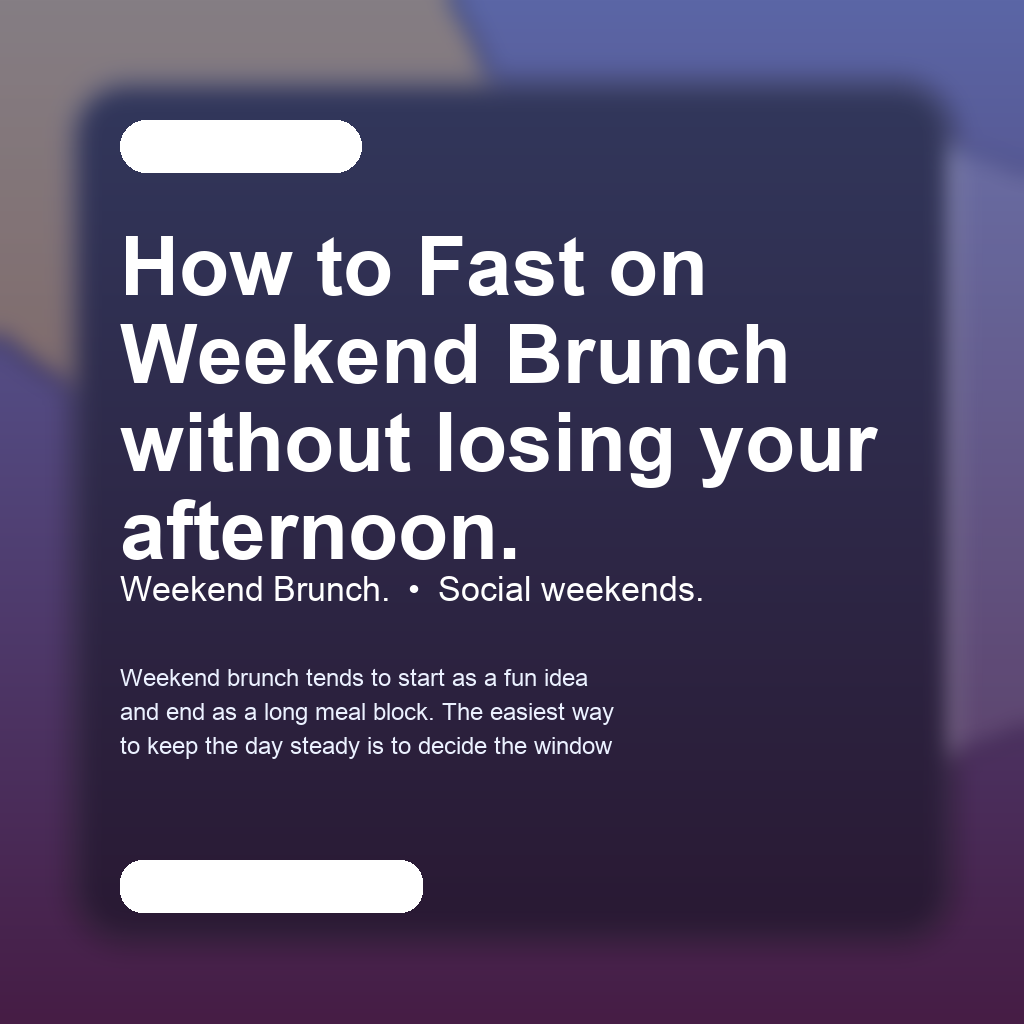 How to Fast on Weekend Brunch without losing your afternoon.

Weekend Brunch. • Social weekends.

Weekend brunch tends to start as a fun idea and end as a long meal block. The easiest way to keep the day steady is to decide the window